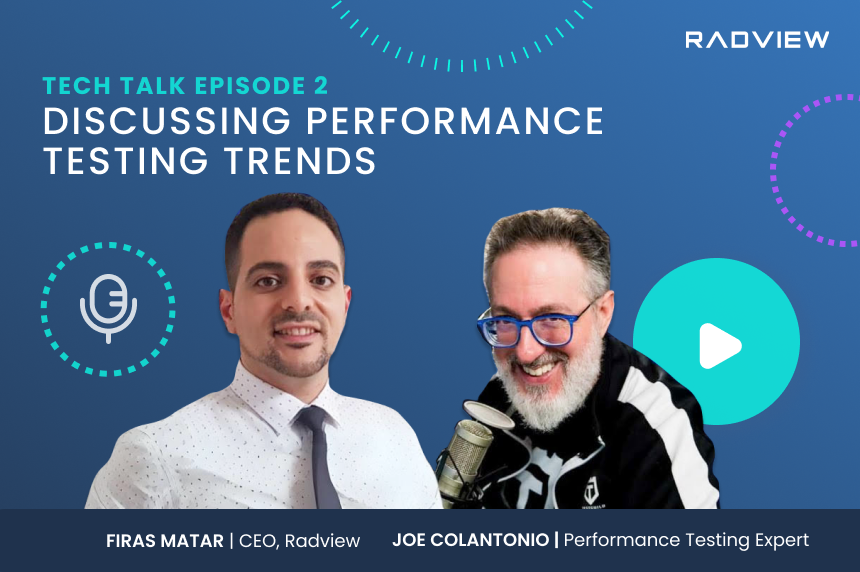 RADVIEW

TECH TALK EPISODE 2
DISCUSSING PERFORMANCE TESTING TRENDS

FIRAS MATAR | CEO, Radview

JOE COLANTONIO | Performance Testing Expert